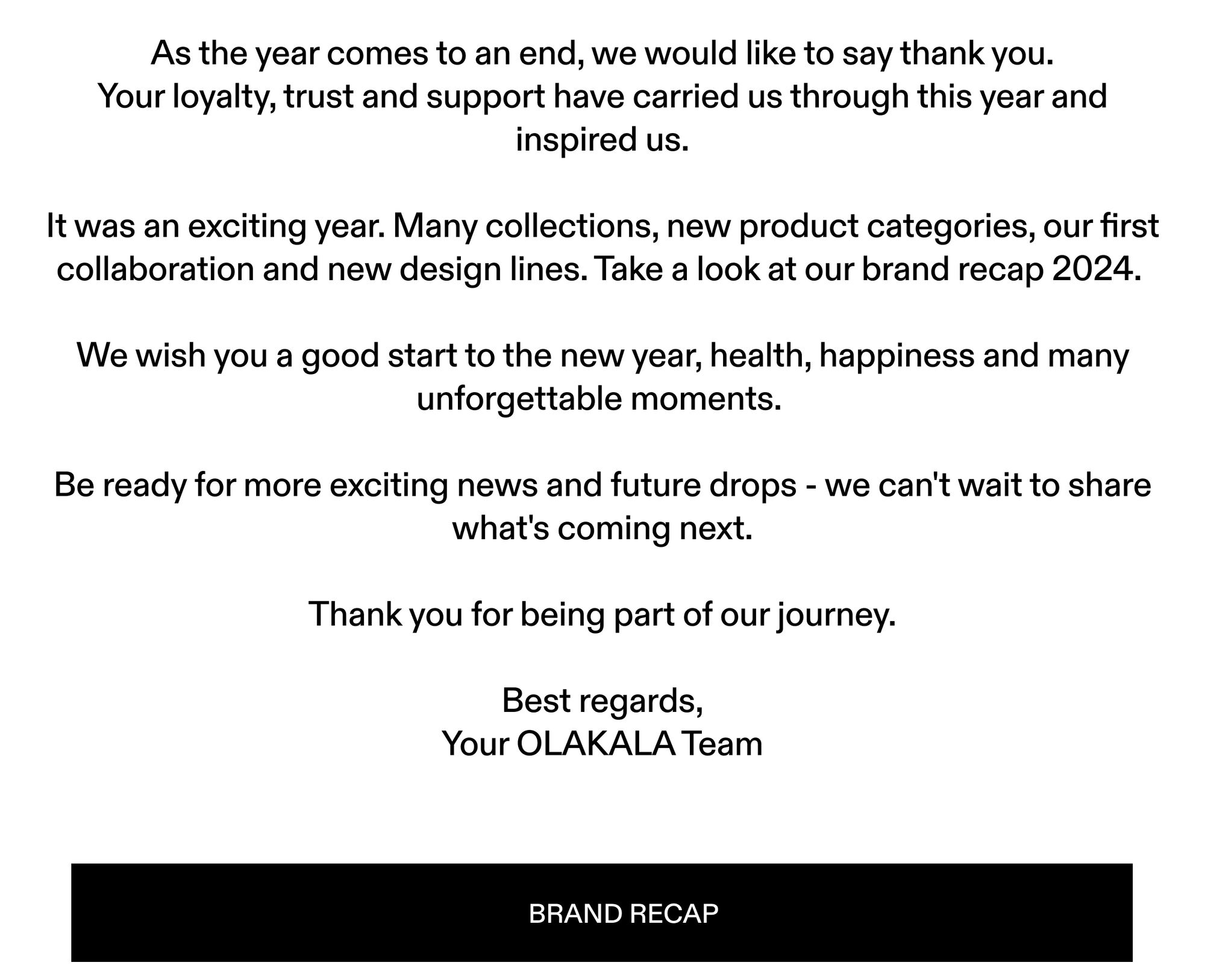 As the year comes to an end, we would like to say thank you.
Your loyalty, trust and support have carried us through this year and inspired us.

It was an exciting year. Many collections, new product categories, our first collaboration and new design lines. Take a look at our brand recap 2024.

We wish you a good start to the new year, health, happiness and many unforgettable moments.

Be ready for more exciting news and future drops - we can't wait to share what's coming next.

Thank you for being part of our journey.

Best regards,
Your OLAKALA Team

BRAND RECAP